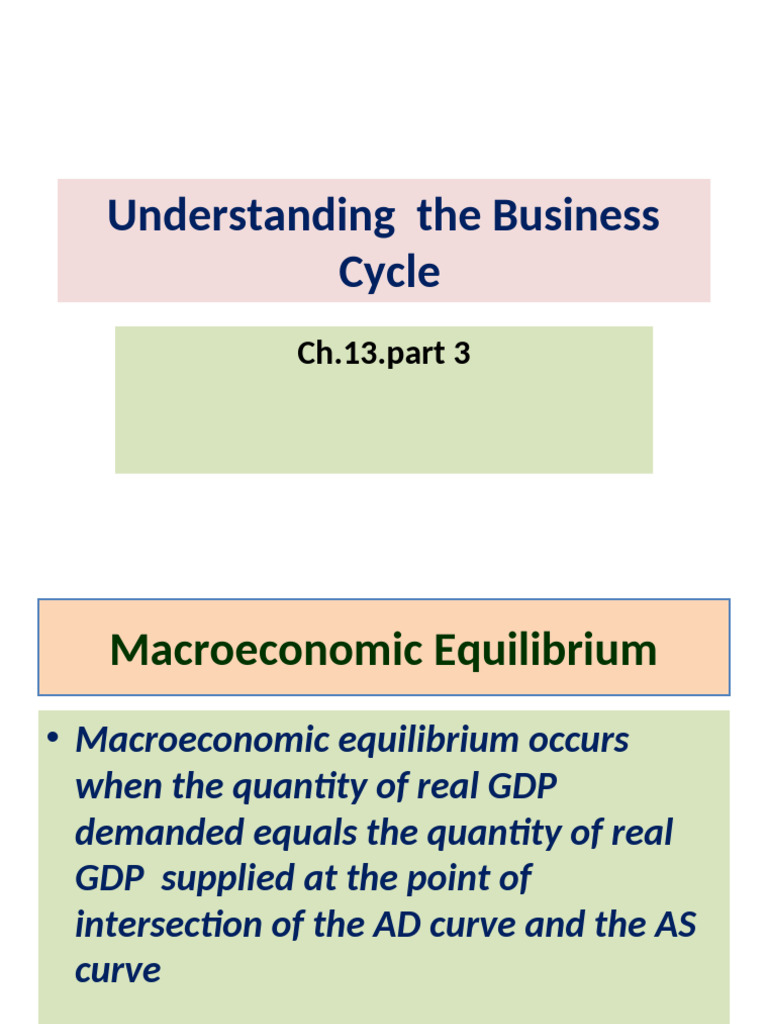 Understanding the Business Cycle

Ch.13.part 3

Macroeconomic Equilibrium

• Macroeconomic equilibrium occurs when the quantity of real GDP demanded equals the quantity of real GDP supplied at the point of intersection of the AD curve and the AS curve